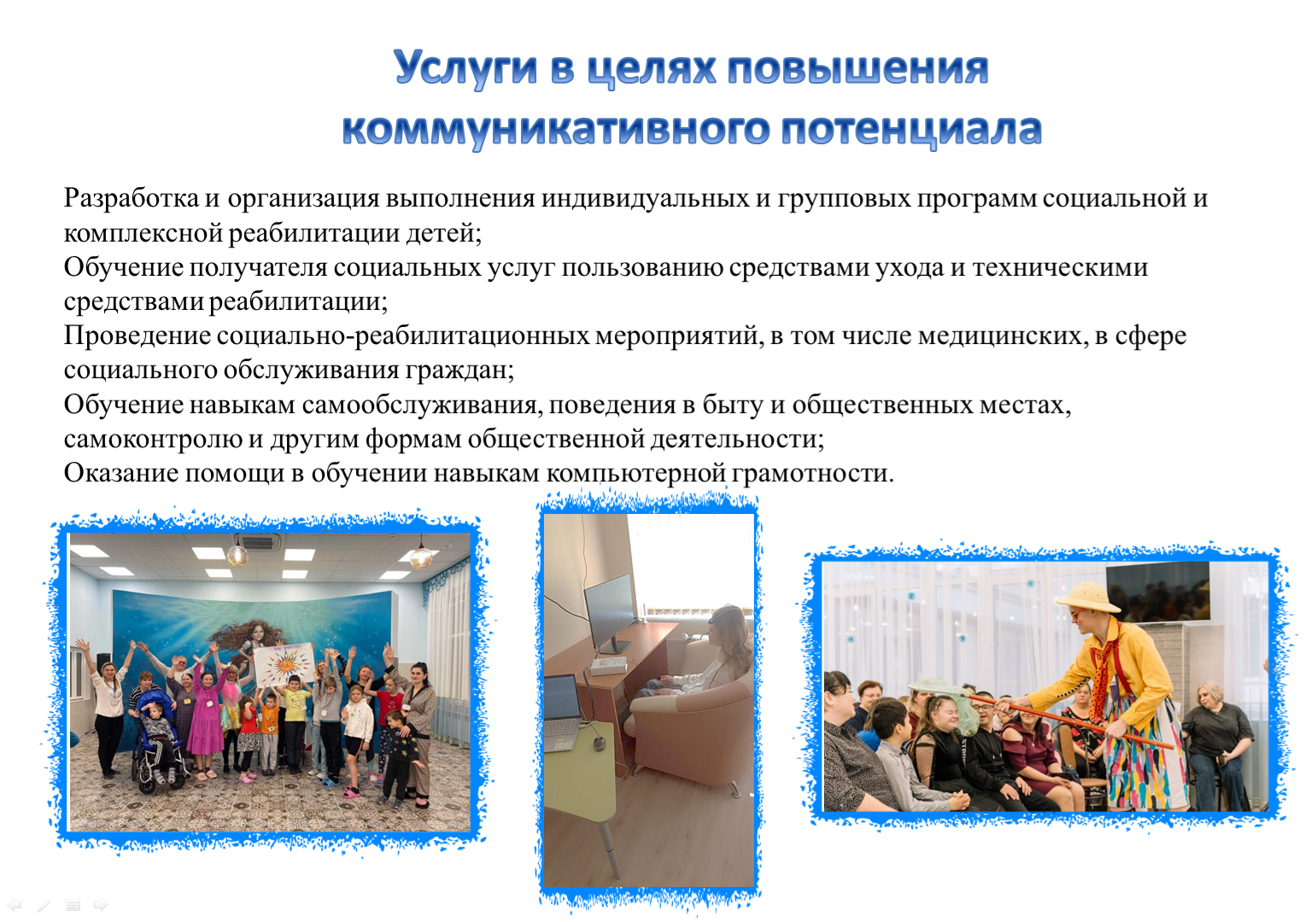 Услуги в целях повышения коммуникативного потенциала

Разработка и организация выполнения индивидуальных и групповых программ социальной и комплексной реабилитации детей;
Обучение получателя социальных услуг пользованию средствами ухода и техническими средствами реабилитации;
Проведение социально-реабилитационных мероприятий, в том числе медицинских, в сфере социального обслуживания граждан;
Обучение навыкам самообслуживания, поведения в быту и общественных местах, самоконтролю и другим формам общественной деятельности;
Оказание помощи в обучении навыкам компьютерной грамотности.